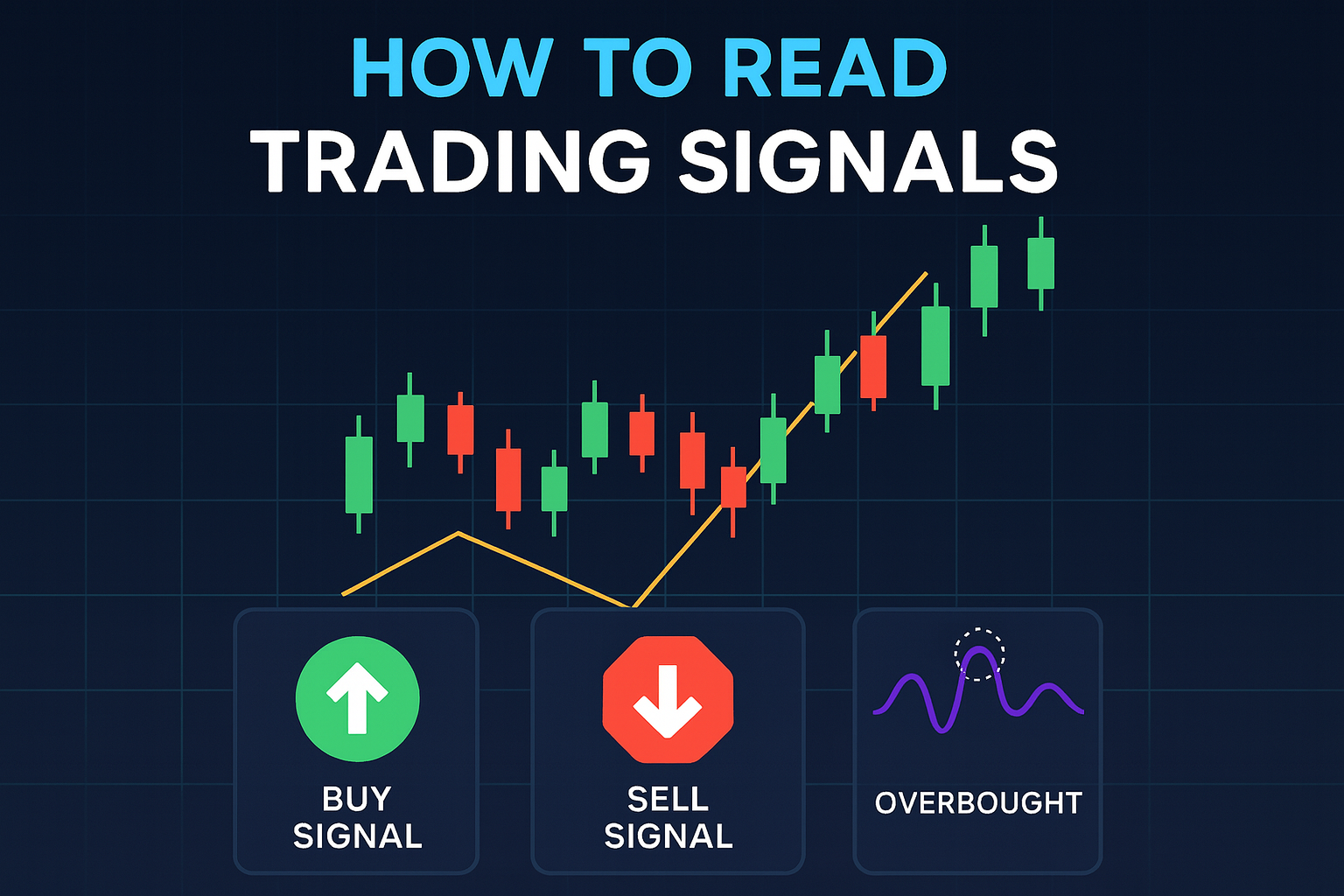 HOW TO READ
TRADING SIGNALS

BUY
SIGNAL

SELL
SIGNAL

OVERBOUGHT